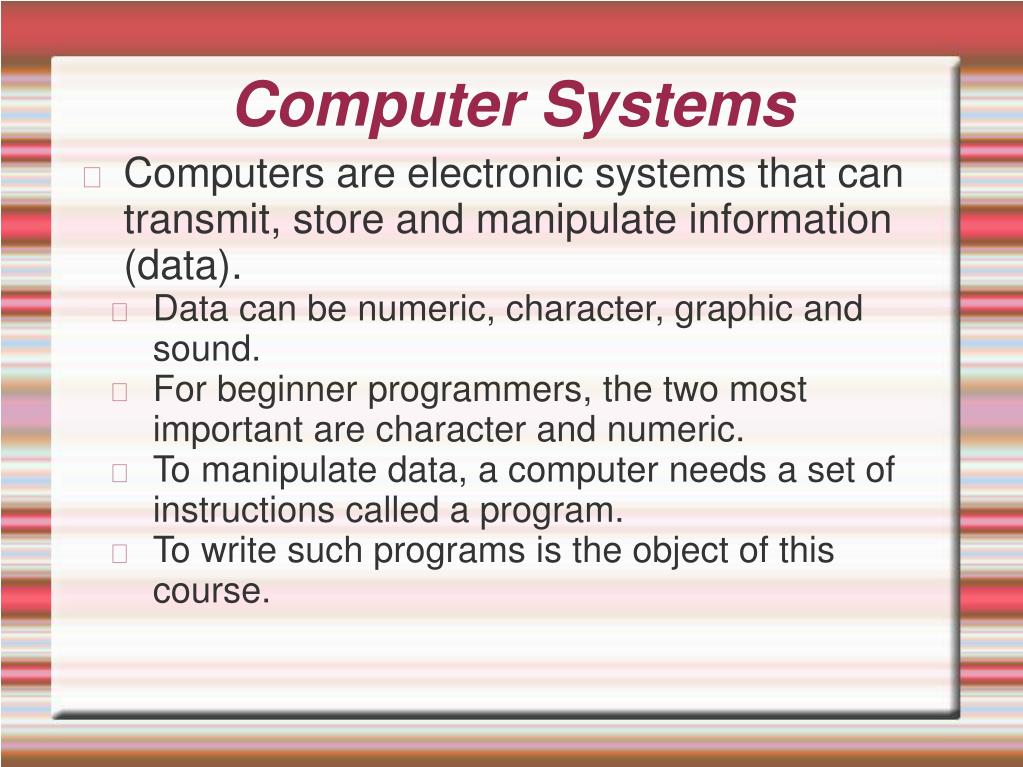 Computer Systems

Computers are electronic systems that can transmit, store and manipulate information (data).

Data can be numeric, character, graphic and sound.

For beginner programmers, the two most important are character and numeric.

To manipulate data, a computer needs a set of instructions called a program.

To write such programs is the object of this course.